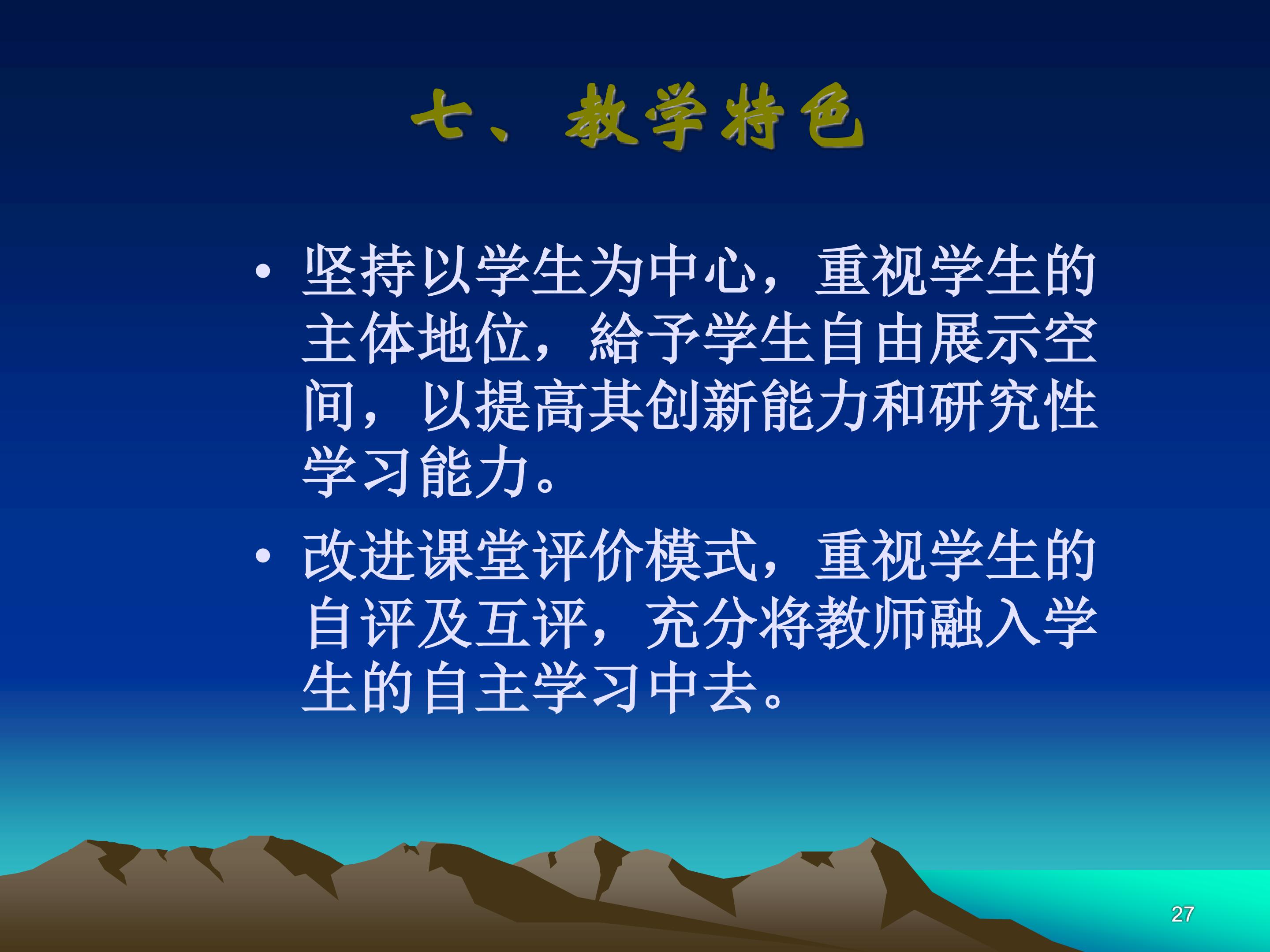 七、教学特色

• 坚持以学生为中心，重视学生的主体地位，給予学生自由展示空间，以提高其创新能力和研究性学习能力。

• 改进课堂评价模式，重视学生的自评及互评，充分将教师融入学生的自主学习中去。

27